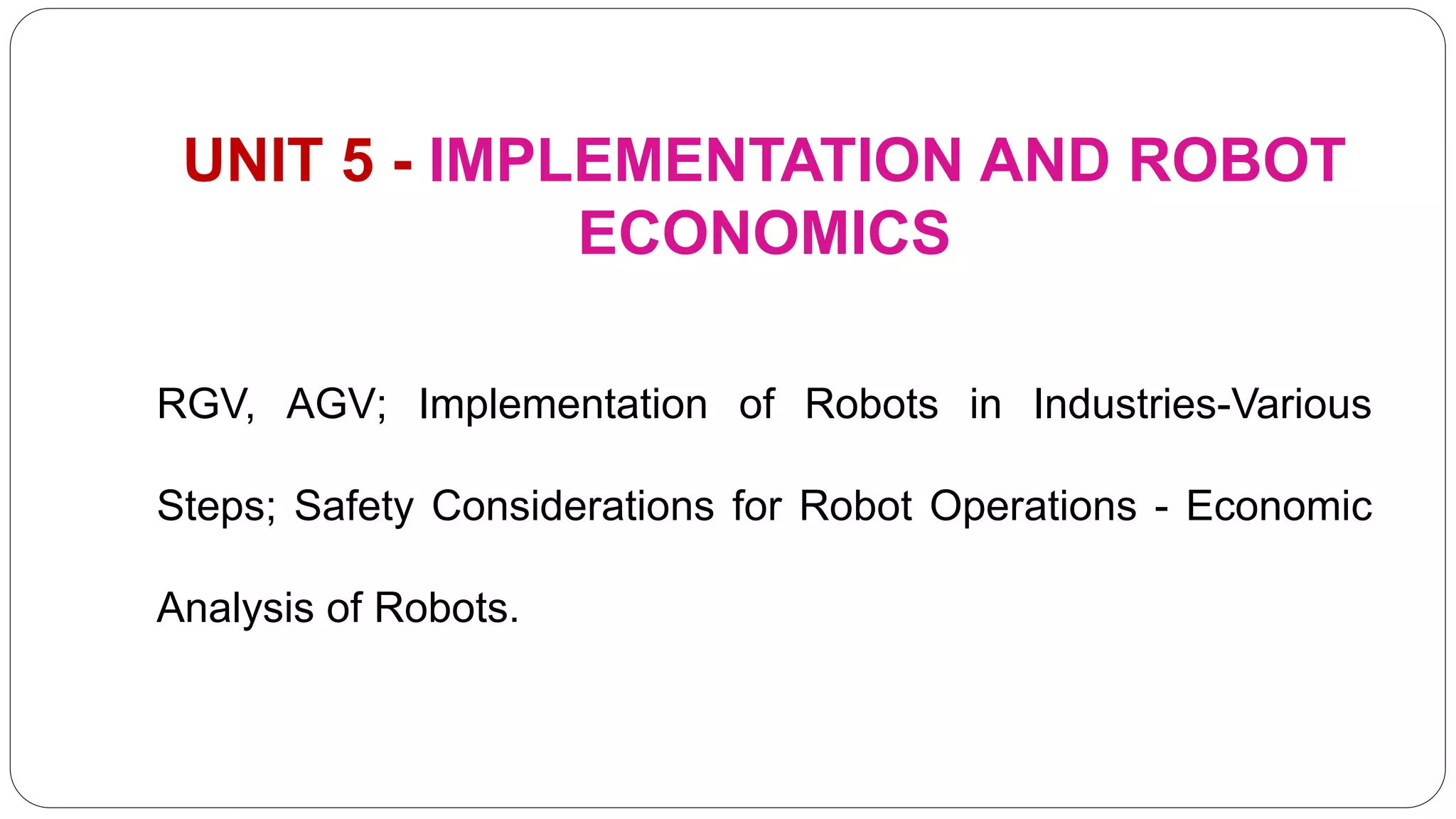 UNIT 5 - IMPLEMENTATION AND ROBOT ECONOMICS

RGV, AGV; Implementation of Robots in Industries-Various Steps; Safety Considerations for Robot Operations - Economic Analysis of Robots.